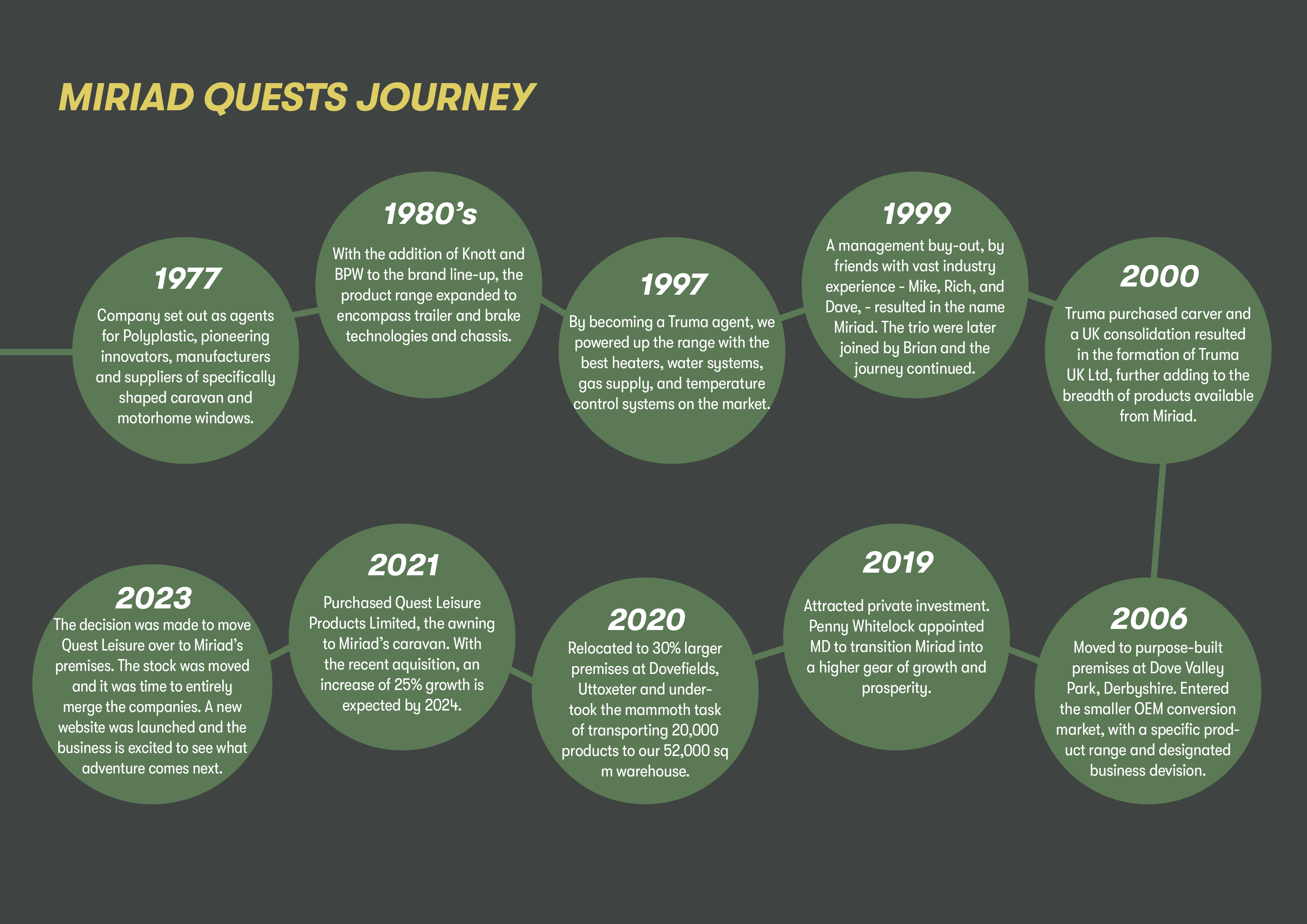 MIRIAD QUESTS JOURNEY

1977
Company set out as agents for Polyplastic, pioneering innovators, manufacturers and suppliers of specifically shaped caravan and motorhome windows.

1980's
With the addition of Knott and BPW to the brand line-up, the product range expanded to encompass trailer and brake technologies and chassis.

1997
By becoming a Truma agent, we powered up the range with the best heaters, water systems, gas supply, and temperature control systems on the market.

1999
A management buy-out, by friends with vast industry experience - Mike, Rich, and Dave, - resulted in the name Miriad. The trio were later joined by Brian and the journey continued.

2000
Truma purchased carver and a UK consolidation resulted in the formation of Truma UK Ltd, further adding to the breadth of products available from Miriad.

2006
Moved to purpose-built premises at Dove Valley Park, Derbyshire. Entered the smaller OEM conversion market, with a specific product range and designated business devision.

2019
Attracted private investment. Penny Whitelock appointed MD to transition Miriad into a higher gear of growth and prosperity.

2020
Relocated to 30% larger premises at Dovefields, Uttoxeter and undertook the mammoth task of transporting 20,000 products to our 52,000 sq m warehouse.

2021
Purchased Quest Leisure Products Limited, the awning to Miriad's caravan. With the recent aquisition, an increase of 25% growth is expected by 2024.

2023
The decision was made to move Quest Leisure over to Miriad's premises. The stock was moved and it was time to entirely merge the companies. A new website was launched and the business is excited to see what adventure comes next.